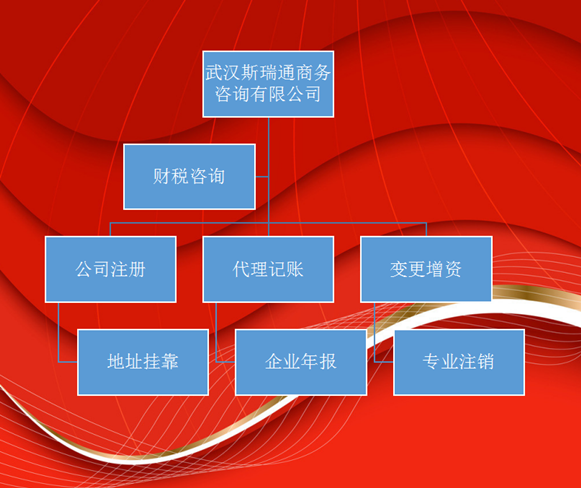 武汉斯瑞通商务咨询有限公司

财税咨询

公司注册

代理记账

变更增资

地址挂靠

企业年报

专业注销